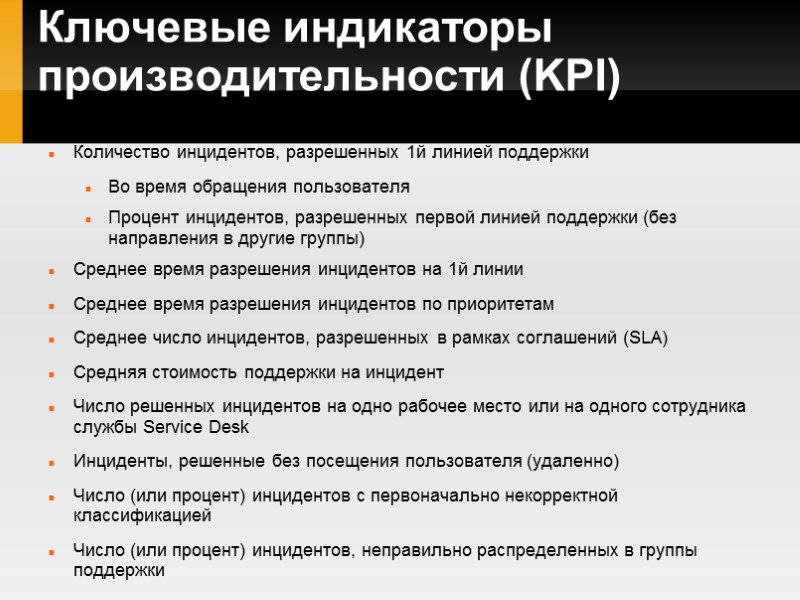 Ключевые индикаторы производительности (KPI)

Количество инцидентов, разрешенных 1й линией поддержки

Во время обращения пользователя

Процент инцидентов, разрешенных первой линией поддержки (без направления в другие группы)

Среднее время разрешения инцидентов на 1й линии

Среднее время разрешения инцидентов по приоритетам

Среднее число инцидентов, разрешенных в рамках соглашений (SLA)

Средняя стоимость поддержки на инцидент

Число решенных инцидентов на одно рабочее место или на одного сотрудника службы Service Desk

Инциденты, решенные без посещения пользователя (удаленно)

Число (или процент) инцидентов с первоначально некорректной классификацией

Число (или процент) инцидентов, неправильно распределенных в группы поддержки